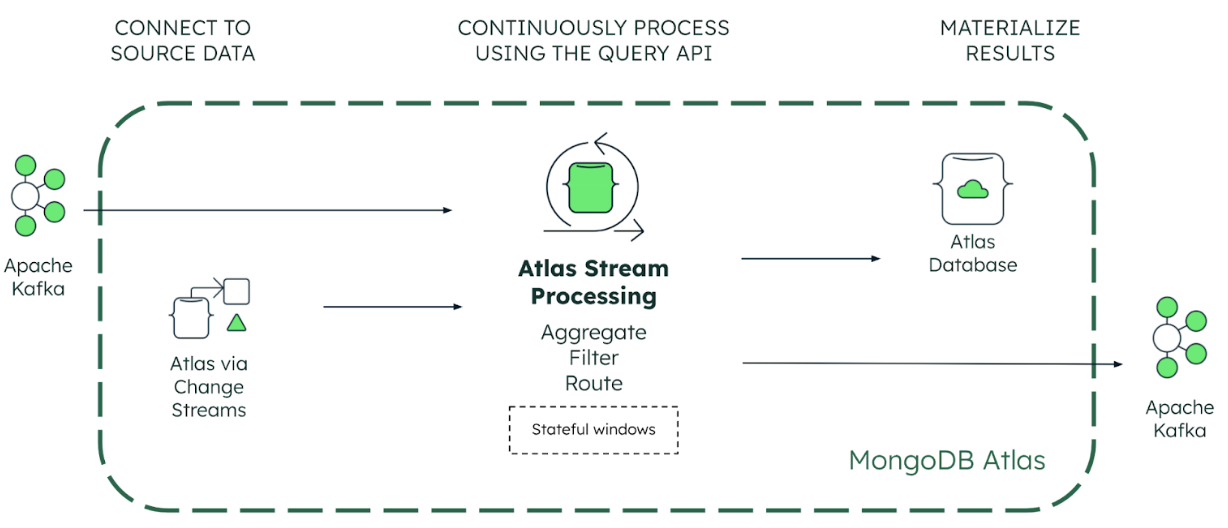 CONNECT TO SOURCE DATA

CONTINUOUSLY PROCESS USING THE QUERY API

MATERIALIZE RESULTS

Apache Kafka

Atlas via Change Streams

Atlas Stream Processing

Aggregate
Filter
Route

Stateful windows

Atlas Database

Apache Kafka

MongoDB Atlas